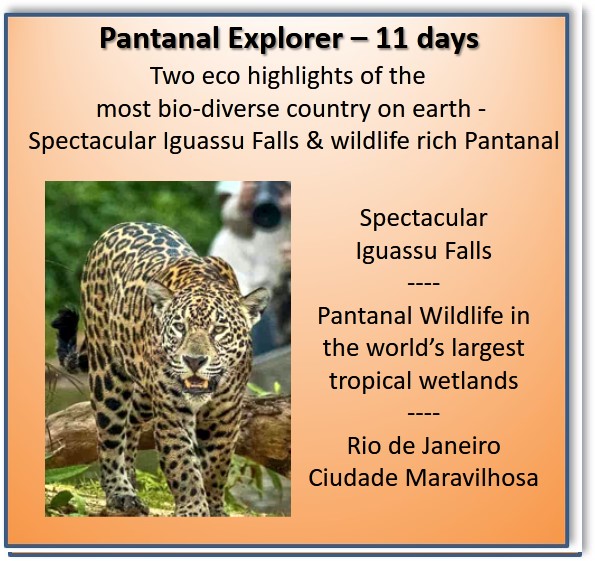 Pantanal Explorer – 11 days

Two eco highlights of the most bio-diverse country on earth - Spectacular Iguassu Falls & wildlife rich Pantanal

Spectacular Iguassu Falls

----

Pantanal Wildlife in the world's largest tropical wetlands

----

Rio de Janeiro Ciudade Maravilhosa